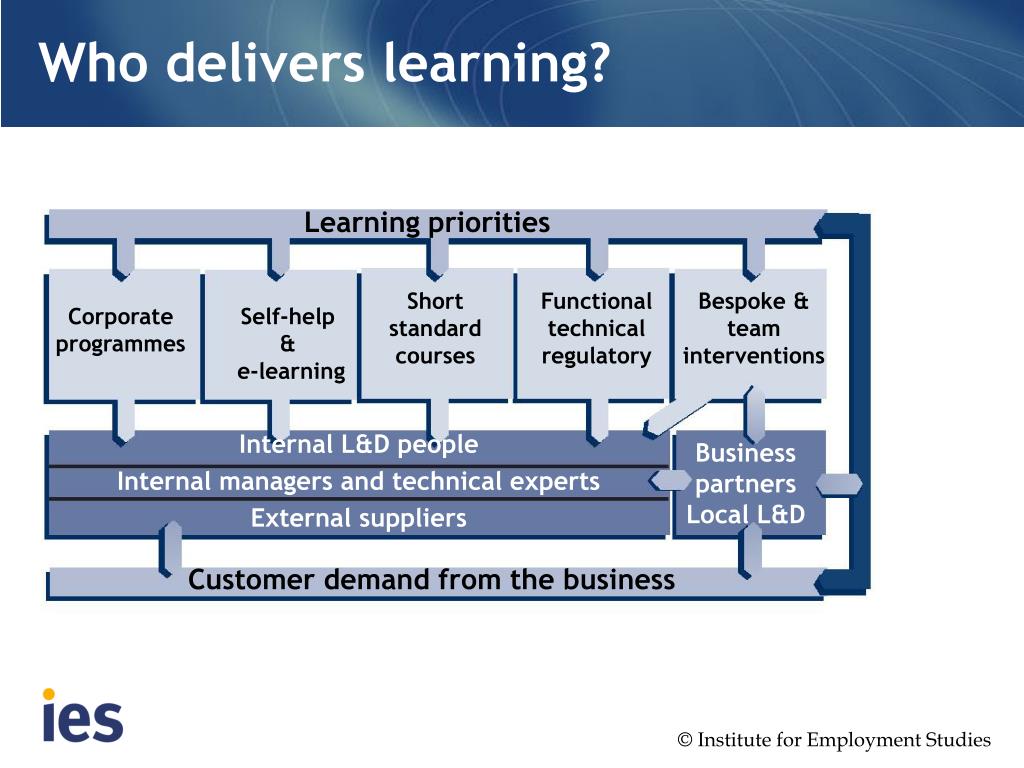 Who delivers learning?

Learning priorities

Corporate programmes

Self-help & e-learning

Short standard courses

Functional technical regulatory

Bespoke & team interventions

Internal L&D people

Internal managers and technical experts

External suppliers

Business partners Local L&D

Customer demand from the business

ies

© Institute for Employment Studies